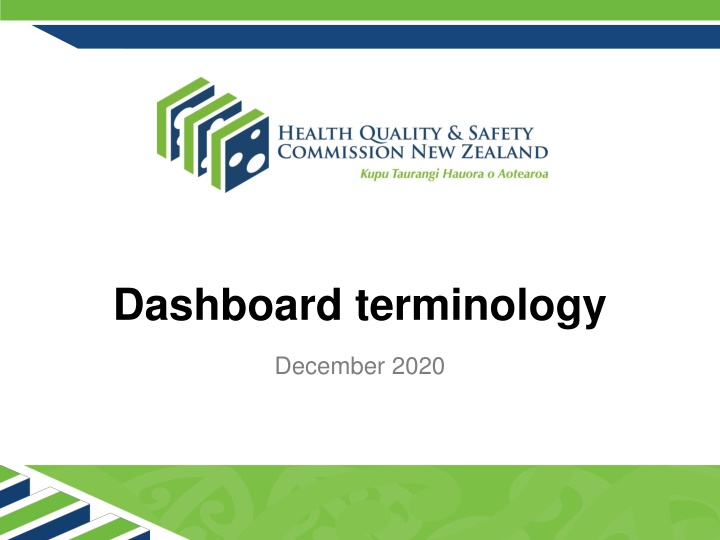 HEALTH QUALITY & SAFETY COMMISSION NEW ZEALAND
Kupu Taurangi Hauora o Aotearoa

Dashboard terminology

December 2020